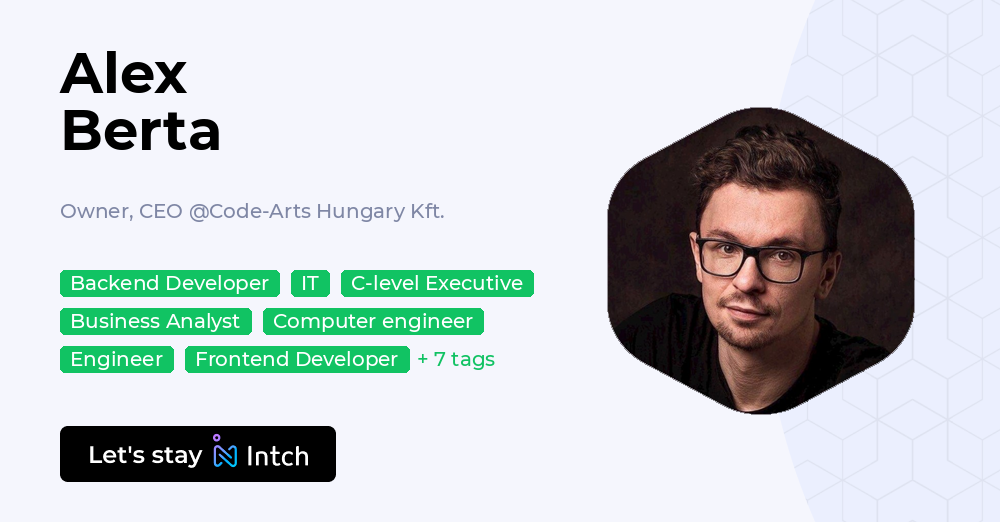 Alex
Berta

Owner, CEO @Code-Arts Hungary Kft.

Backend Developer IT C-level Executive
Business Analyst Computer engineer
Engineer Frontend Developer + 7 tags

Let's stay Intch